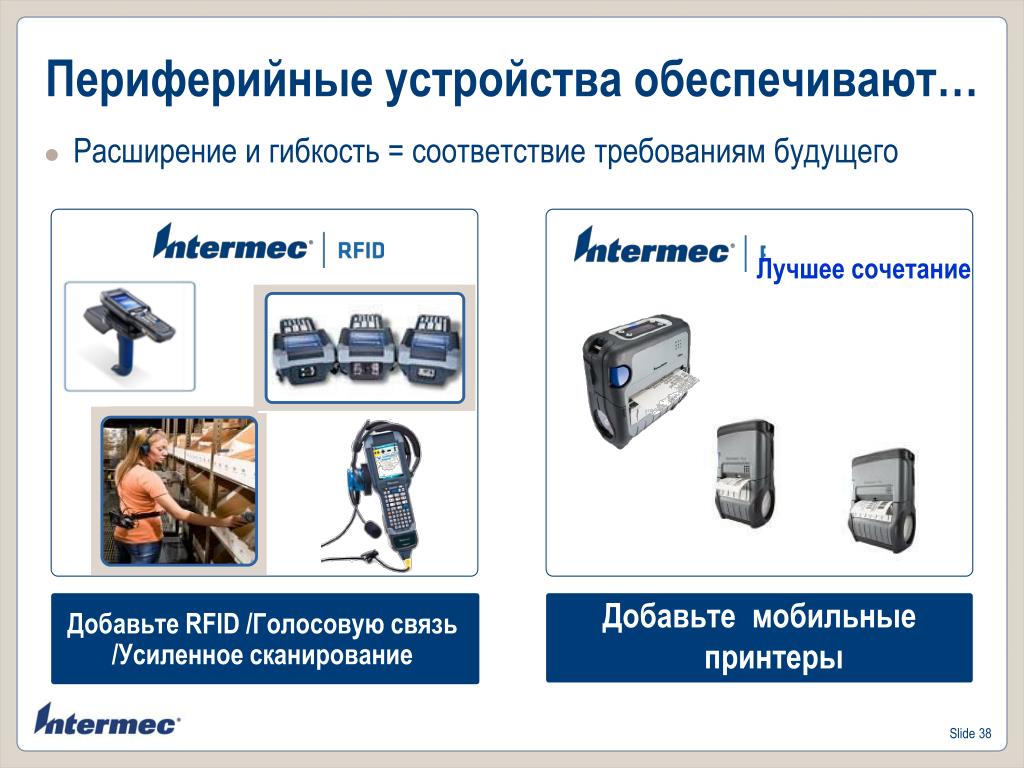 Периферийные устройства обеспечивают…

Расширение и гибкость = соответствие требованиям будущего

Intermec | RFID

Intermec | Лучшее сочетание

Добавьте RFID /Голосовую связь /Усиленное сканирование

Добавьте мобильные принтеры

Intermec

Slide 38